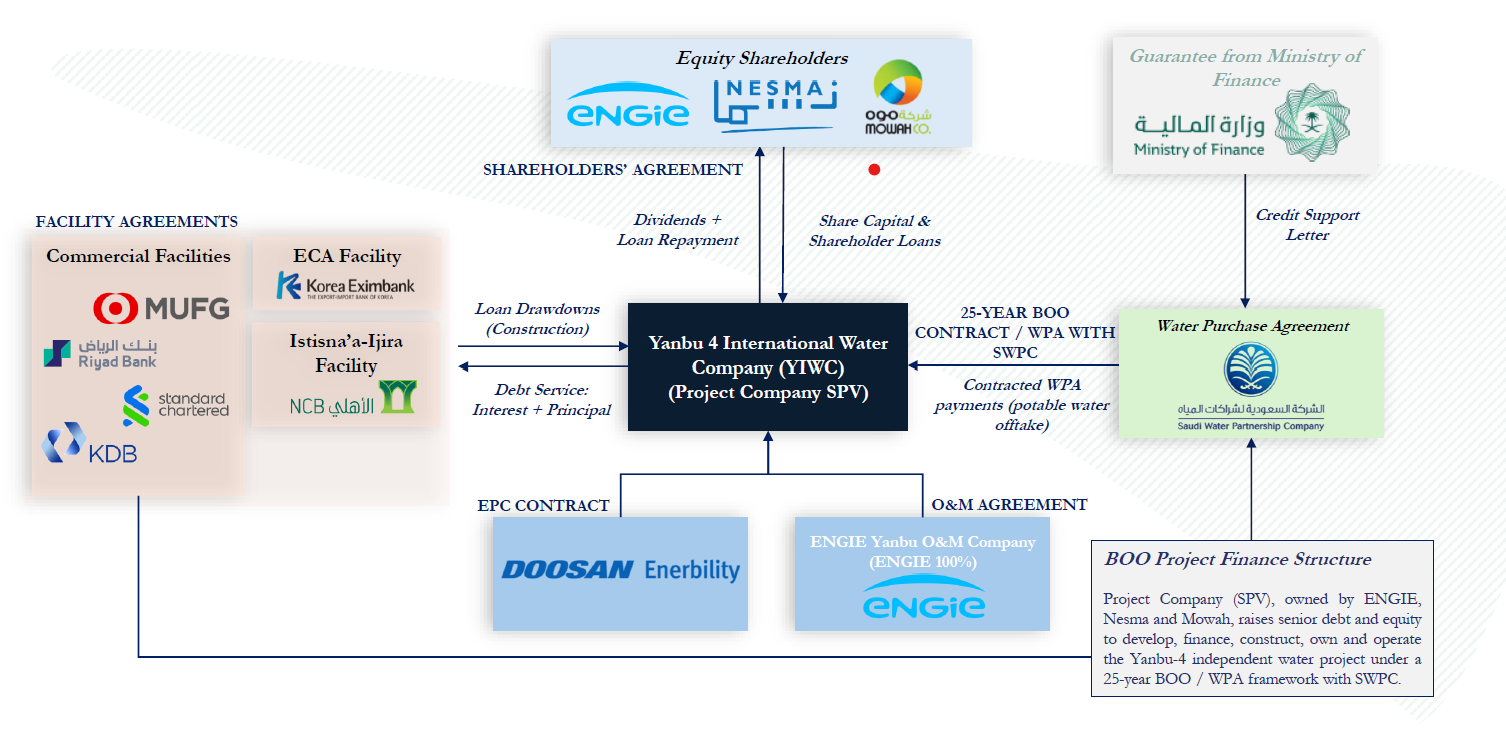 Equity Shareholders

ENGIE

NESMA

شركة موه
MOWAH CO.

Guarantee from Ministry of Finance

وزارة المالية
Ministry of Finance

SHAREHOLDERS' AGREEMENT

Dividends + Loan Repayment

Share Capital & Shareholder Loans

Credit Support Letter

FACILITY AGREEMENTS

Commercial Facilities

MUFG

بنك الرياض
Riyad Bank

standard chartered

KDB

ECA Facility

Korea Eximbank
THE EXPORT-IMPORT BANK OF KOREA

Istisna'a-Ijira Facility

NCB الأهلي

Loan Drawdowns (Construction)

Debt Service: Interest + Principal

Yanbu 4 International Water Company (YIWC) (Project Company SPV)

25-YEAR BOO CONTRACT / WPA WITH SWPC

Contracted WPA payments (potable water offtake)

Water Purchase Agreement

الشركة السعودية لشراكات المياه
Saudi Water Partnership Company

EPC CONTRACT

DOOSAN Enerbility

O&M AGREEMENT

ENGIE Yanbu O&M Company (ENGIE 100%)

ENGIE

BOO Project Finance Structure

Project Company (SPV), owned by ENGIE, Nesma and Mowah, raises senior debt and equity to develop, finance, construct, own and operate the Yanbu-4 independent water project under a 25-year BOO / WPA framework with SWPC.